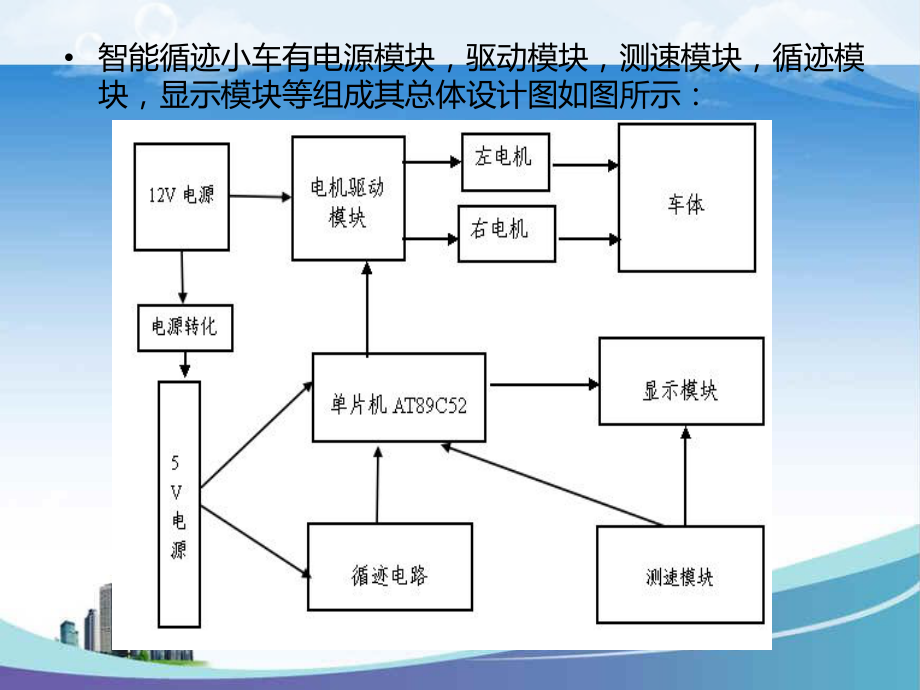 • 智能循迹小车有电源模块，驱动模块，测速模块，循迹模块，显示模块等组成其总体设计图如图所示：

12V 电源

电机驱动模块

左电机

右电机

车体

电源转化

5V电源

单片机 AT89C52

显示模块

循迹电路

测速模块